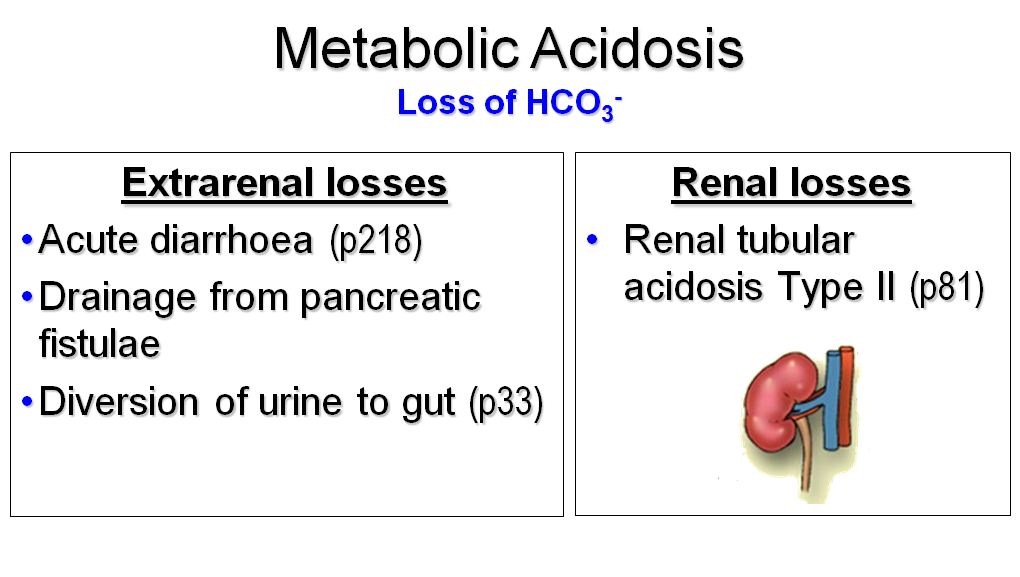 Metabolic Acidosis

Loss of $HCO_3^-$

Extrarenal losses

• Acute diarrhoea (p218)

• Drainage from pancreatic fistulae

• Diversion of urine to gut (p33)

Renal losses

• Renal tubular acidosis Type II (p81)